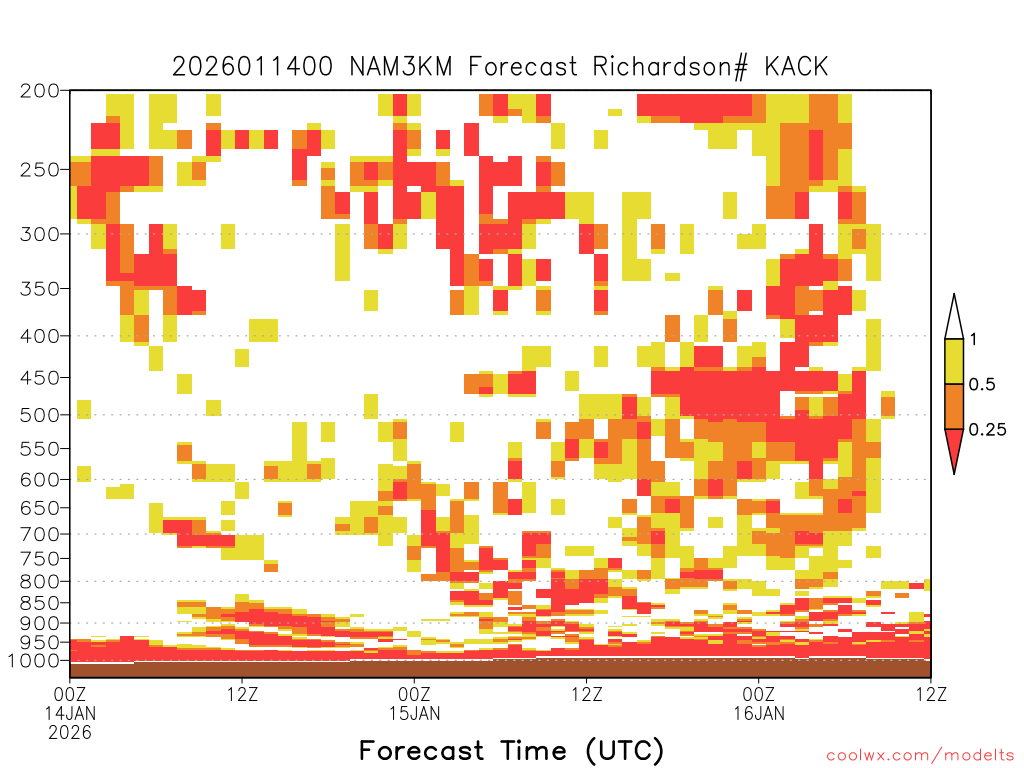 2026011400 NAM3KM Forecast Richardson# KACK

200
250
300
350
400
450
500
550
600
650
700
750
800
850
900
950
1000

1
0.5
0.25

00Z
14JAN
2026
12Z
00Z
15JAN
12Z
00Z
16JAN
12Z

Forecast Time (UTC)

coolwx.com/modelts